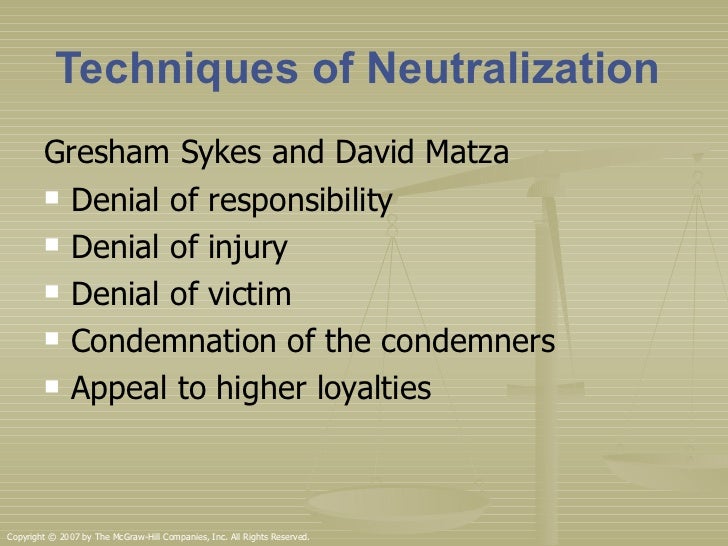 Techniques of Neutralization

Gresham Sykes and David Matza

- Denial of responsibility
- Denial of injury
- Denial of victim
- Condemnation of the condemners
- Appeal to higher loyalties

Copyright © 2007 by The McGraw-Hill Companies, Inc. All Rights Reserved.